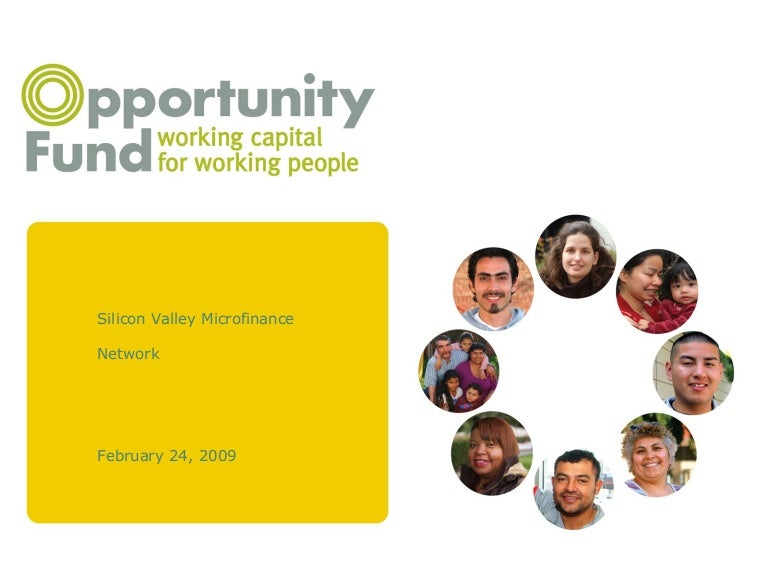 Opportunity Fund working capital for working people

Silicon Valley Microfinance

Network

February 24, 2009